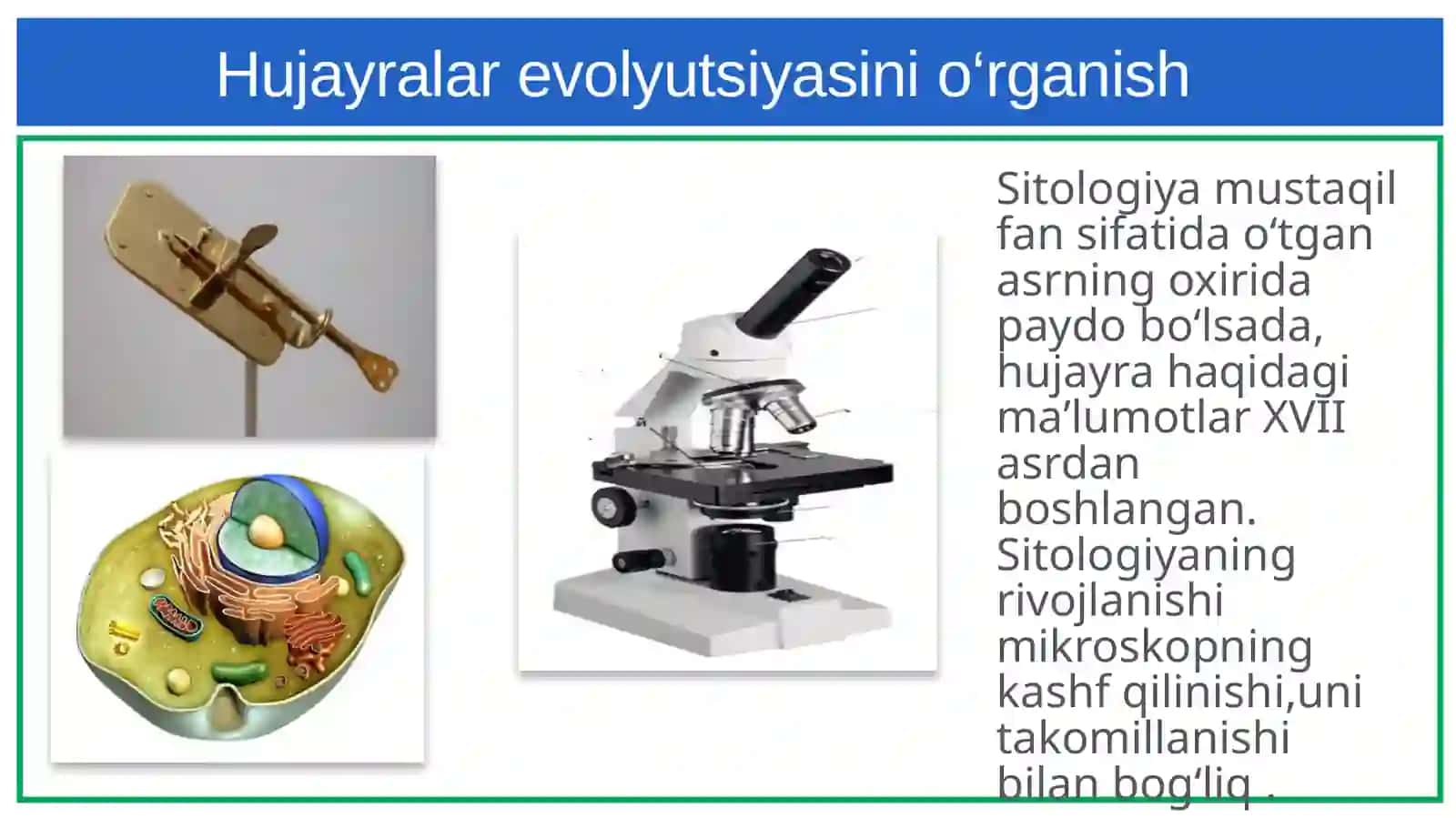 Hujayralar evolyutsiyasini oʻrganish

Sitologiya mustaqil fan sifatida oʻtgan asrning oxirida paydo boʻlsada, hujayra haqidagi maʼlumotlar XVII asrdan boshlangan. Sitologiyaning rivojlanishi mikroskopning kashf qilinishi,uni takomillanishi bilan bogʻliq .